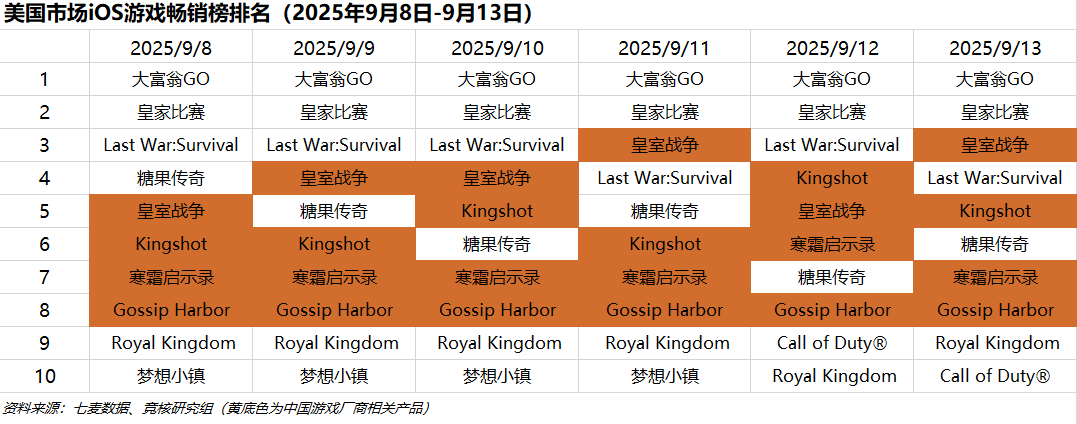 美国市场iOS游戏畅销榜排名（2025年9月8日-9月13日）

| | 2025/9/8 | 2025/9/9 | 2025/9/10 | 2025/9/11 | 2025/9/12 | 2025/9/13 |
|---|---|---|---|---|---|---|
| 1 | 大富翁GO | 大富翁GO | 大富翁GO | 大富翁GO | 大富翁GO | 大富翁GO |
| 2 | 皇家比赛 | 皇家比赛 | 皇家比赛 | 皇家比赛 | 皇家比赛 | 皇家比赛 |
| 3 | Last War:Survival | Last War:Survival | Last War:Survival | 皇室战争 | Last War:Survival | 皇室战争 |
| 4 | 糖果传奇 | 皇室战争 | 皇室战争 | Last War:Survival | Kingshot | Last War:Survival |
| 5 | 皇室战争 | 糖果传奇 | Kingshot | 糖果传奇 | 皇室战争 | Kingshot |
| 6 | Kingshot | Kingshot | 糖果传奇 | Kingshot | 寒霜启示录 | 糖果传奇 |
| 7 | 寒霜启示录 | 寒霜启示录 | 寒霜启示录 | 寒霜启示录 | 糖果传奇 | 寒霜启示录 |
| 8 | Gossip Harbor | Gossip Harbor | Gossip Harbor | Gossip Harbor | Gossip Harbor | Gossip Harbor |
| 9 | Royal Kingdom | Royal Kingdom | Royal Kingdom | Royal Kingdom | Call of Duty® | Royal Kingdom |
| 10 | 梦想小镇 | 梦想小镇 | 梦想小镇 | 梦想小镇 | Royal Kingdom | Call of Duty® |

资料来源：七麦数据、竞核研究组（黄底色为中国游戏厂商相关产品）